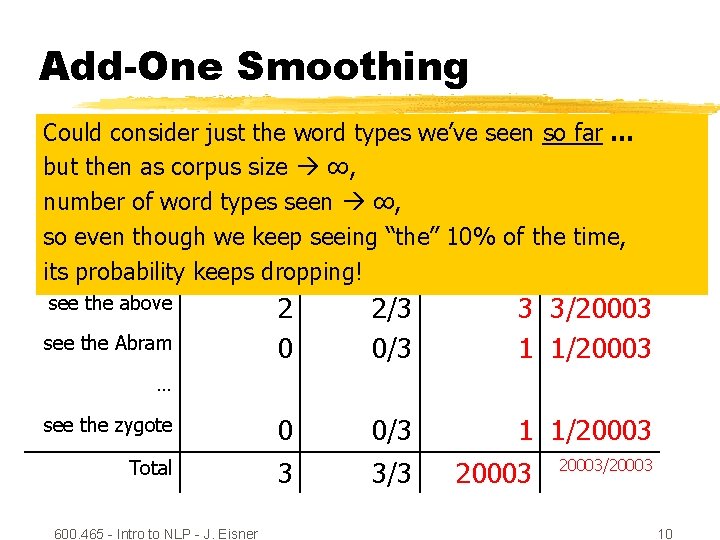 Add-One Smoothing

Could consider just the word types we've seen so far ...
but then as corpus size → ∞,
number of word types seen → ∞,
so even though we keep seeing "the" 10% of the time,
its probability keeps dropping!

| | | | | |
|---|---|---|---|---|
| see the above | 2 | 2/3 | 3 | 3/20003 |
| see the Abram | 0 | 0/3 | 1 | 1/20003 |
| ... | | | | |
| see the zygote | 0 | 0/3 | 1 | 1/20003 |
| Total | 3 | 3/3 | 20003 | 20003/20003 |

600.465 - Intro to NLP - J. Eisner

10